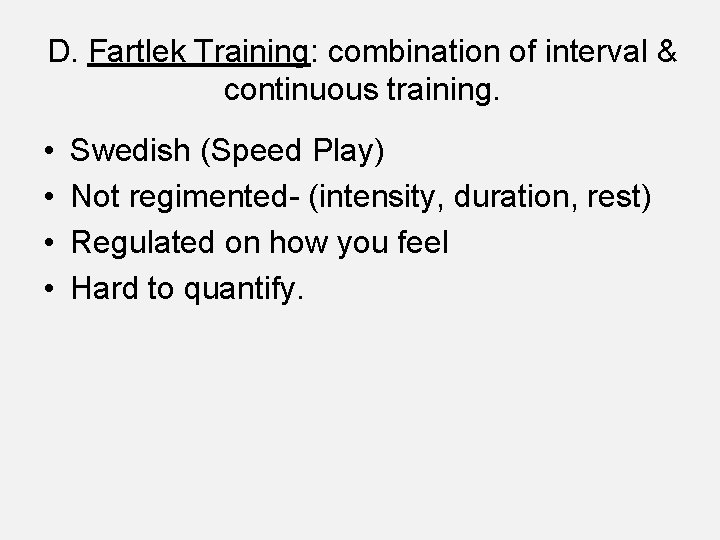 D. Fartlek Training: combination of interval & continuous training.

• Swedish (Speed Play)
• Not regimented- (intensity, duration, rest)
• Regulated on how you feel
• Hard to quantify.